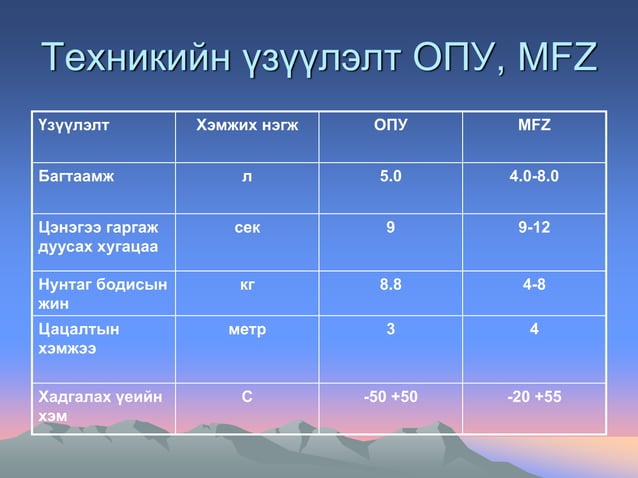 Техникийн үзүүлэлт ОПУ, MFZ

| Үзүүлэлт | Хэмжих нэгж | ОПУ | MFZ |
|---|---|---|---|
| Багтаамж | л | 5.0 | 4.0-8.0 |
| Цэнэгээ гаргаж дуусах хугацаа | сек | 9 | 9-12 |
| Нунтаг бодисын жин | кг | 8.8 | 4-8 |
| Цацалтын хэмжээ | метр | 3 | 4 |
| Хадгалах үеийн хэм | С | -50 +50 | -20 +55 |